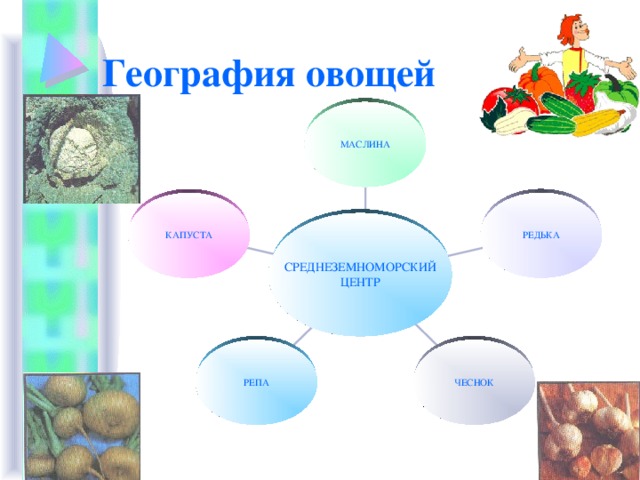 География овощей

МАСЛИНА

КАПУСТА

РЕДЬКА

СРЕДНЕЗЕМНОМОРСКИЙ ЦЕНТР

РЕПА

ЧЕСНОК